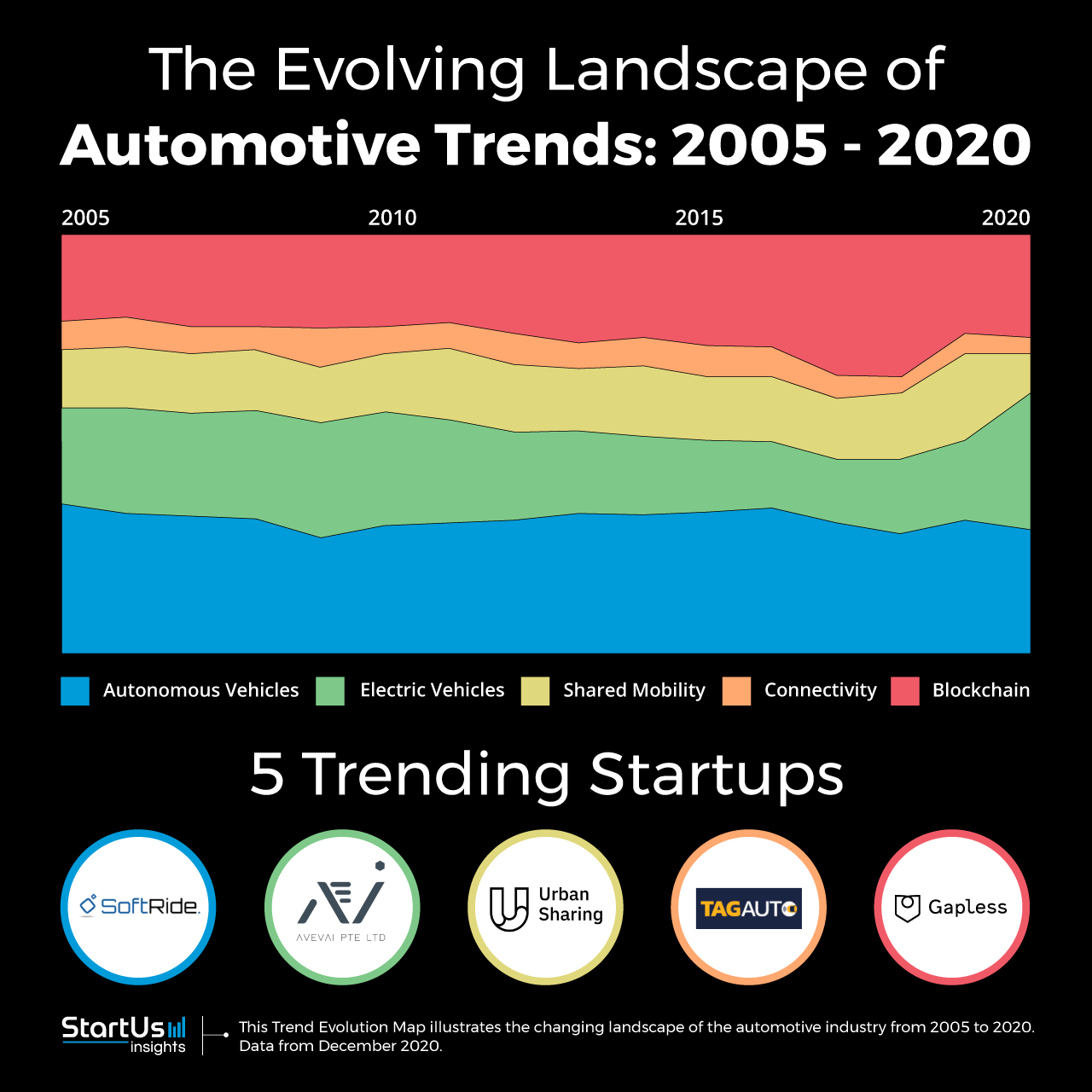 The Evolving Landscape of
Automotive Trends: 2005 - 2020

2005
2010
2015
2020

Autonomous Vehicles
Electric Vehicles
Shared Mobility
Connectivity
Blockchain

5 Trending Startups

SoftRide.
AVEVAI PTE LTD
Urban Sharing
TAGAUTO
Gapless

StartUs insights

This Trend Evolution Map illustrates the changing landscape of the automotive industry from 2005 to 2020. Data from December 2020.